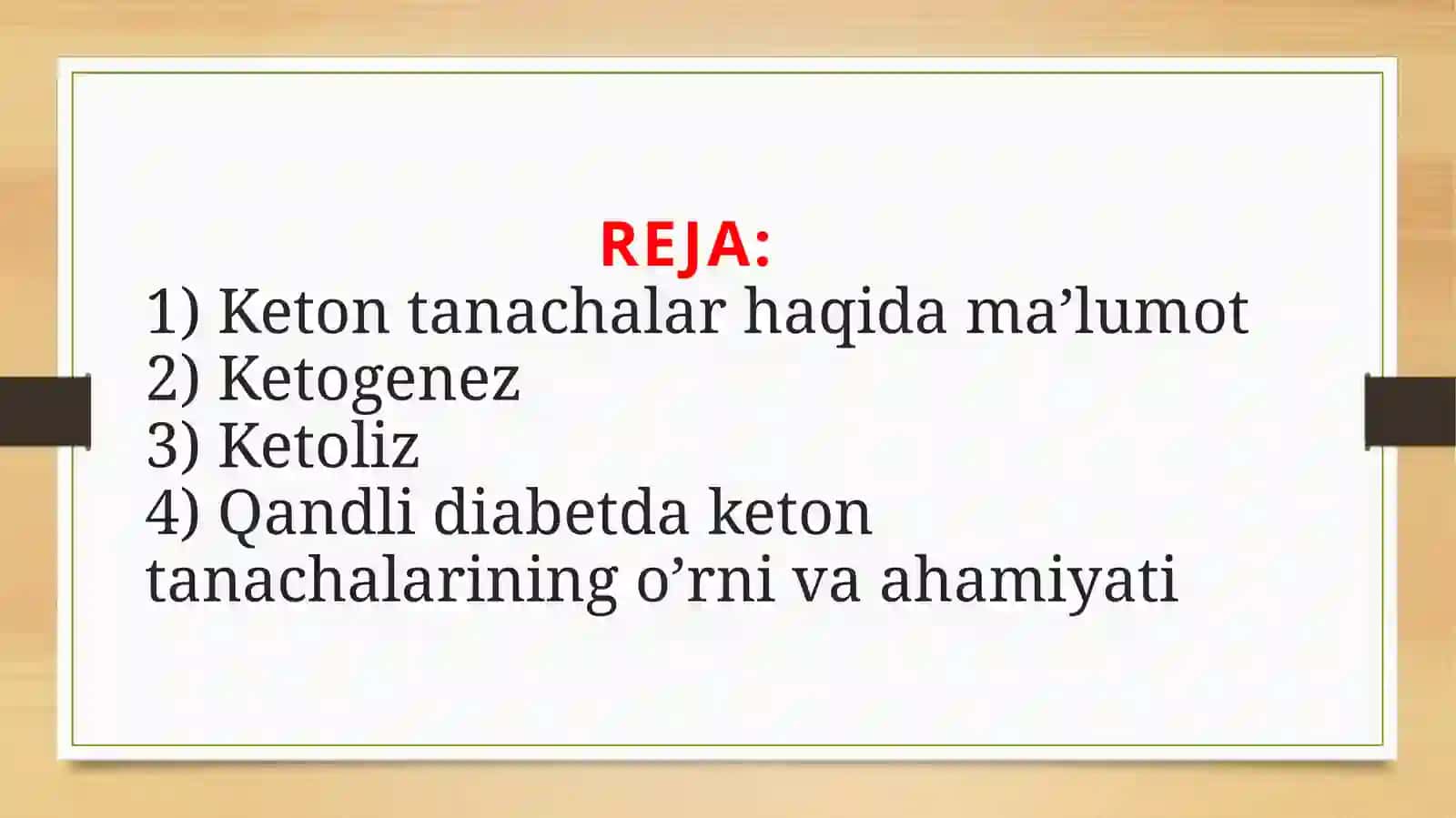 REJA:
1) Keton tanachalar haqida ma’lumot
2) Ketogenez
3) Ketoliz
4) Qandli diabetda keton tanachalarining o’rni va ahamiyati